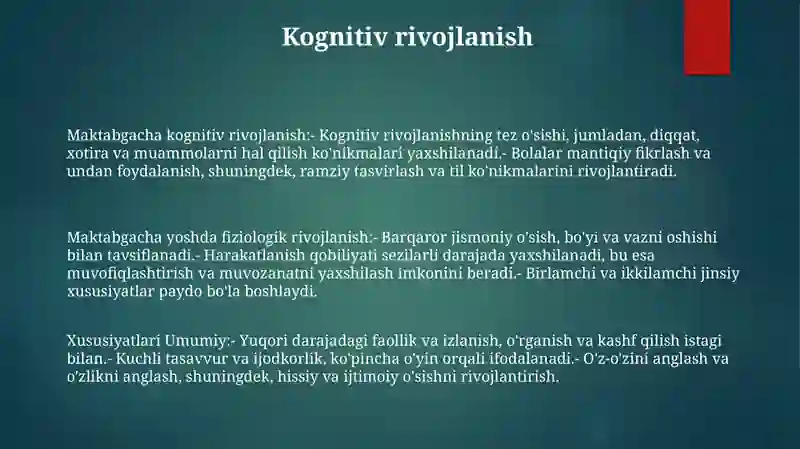 Kognitiv rivojlanish

Maktabgacha kognitiv rivojlanish:- Kognitiv rivojlanishning tez o'sishi, jumladan, diqqat, xotira va muammolarni hal qilish ko'nikmalari yaxshilanadi.- Bolalar mantiqiy fikrlash va undan foydalanish, shuningdek, ramziy tasvirlash va til ko'nikmalarini rivojlantiradi.

Maktabgacha yoshda fiziologik rivojlanish:- Barqaror jismoniy o'sish, bo'yi va vazni oshishi bilan tavsiflanadi.- Harakatlanish qobiliyati sezilarli darajada yaxshilanadi, bu esa muvofiqlashtirish va muvozanatni yaxshilash imkonini beradi.- Birlamchi va ikkilamchi jinsiy xususiyatlar paydo bo'la boshlaydi.

Xususiyatlari Umumiy:- Yuqori darajadagi faollik va izlanish, o'rganish va kashf qilish istagi bilan.- Kuchli tasavvur va ijodkorlik, ko'pincha o'yin orqali ifodalanadi.- O'z-o'zini anglash va o'zlikni anglash, shuningdek, hissiy va ijtimoiy o'sishni rivojlantirish.